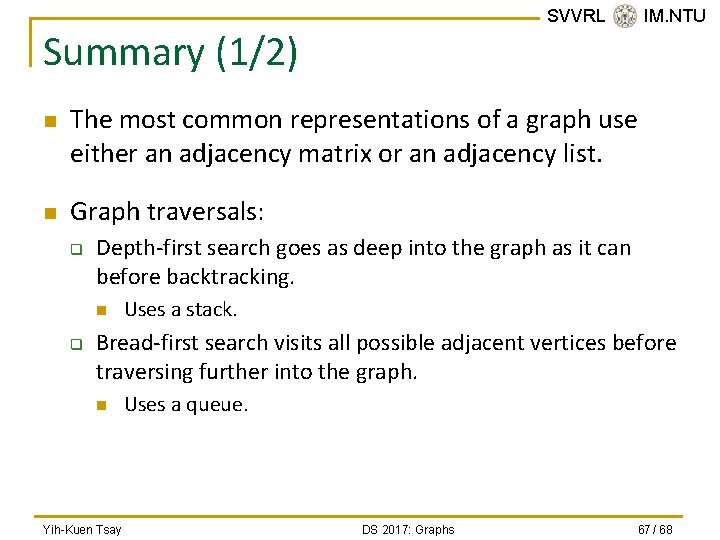 SVVRL IM.NTU

Summary (1/2)

The most common representations of a graph use either an adjacency matrix or an adjacency list.

Graph traversals:

Depth-first search goes as deep into the graph as it can before backtracking.

Uses a stack.

Bread-first search visits all possible adjacent vertices before traversing further into the graph.

Uses a queue.

Yih-Kuen Tsay DS 2017: Graphs 67 / 68